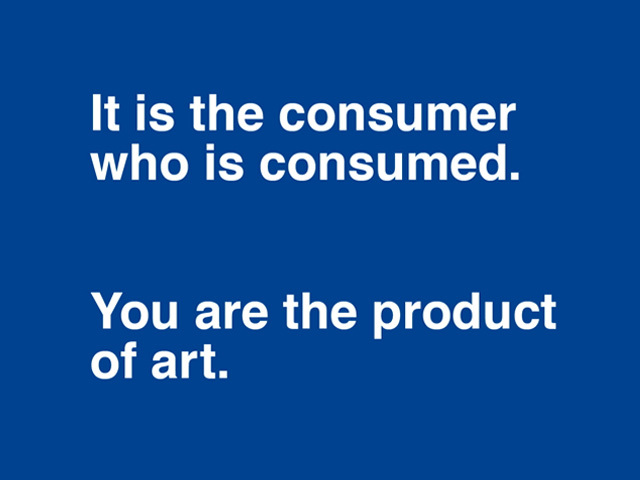 It is the consumer who is consumed.

You are the product of art.